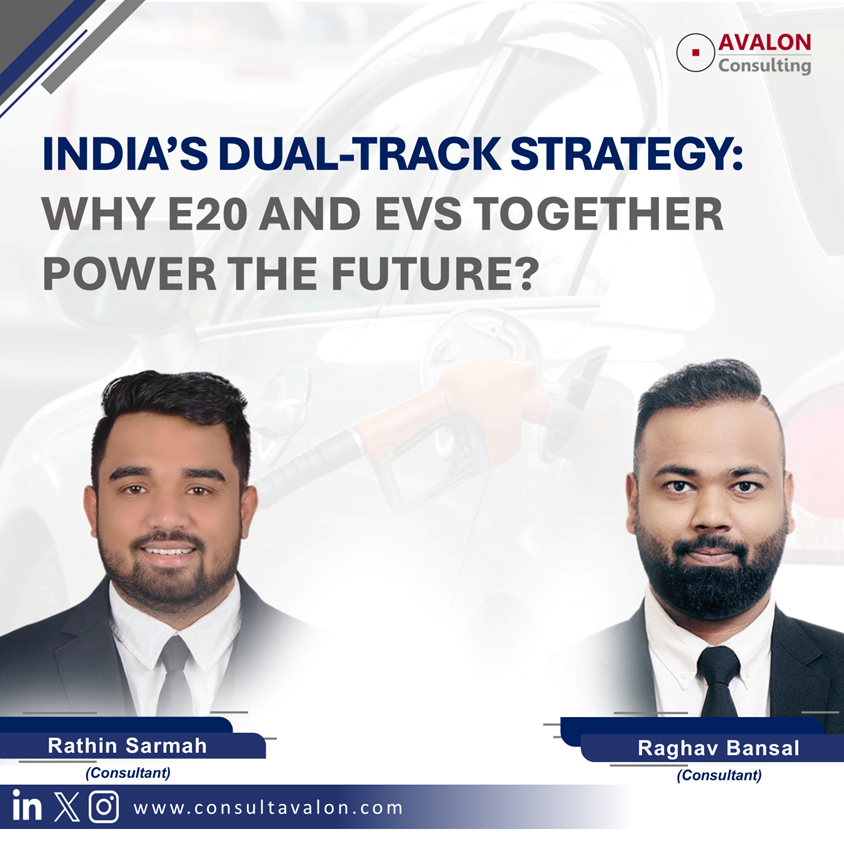 AVALON
Consulting

INDIA'S DUAL-TRACK STRATEGY: WHY E20 AND EVS TOGETHER POWER THE FUTURE?

Rathin Sarmah
(Consultant)

Raghav Bansal
(Consultant)

www.consultavalon.com